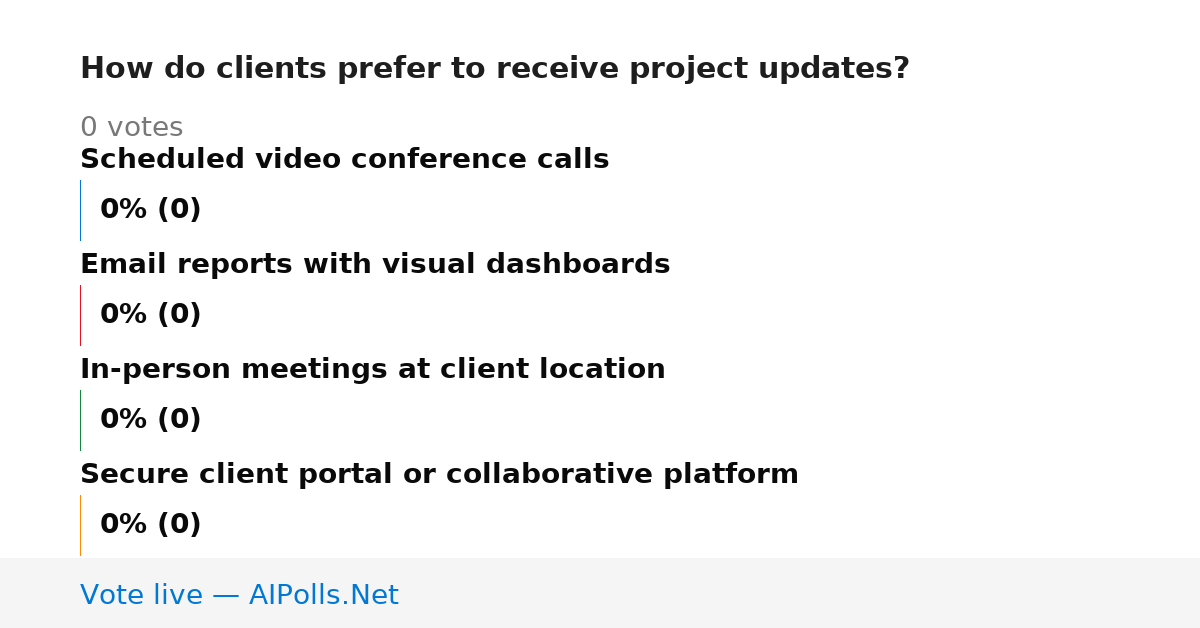 How do clients prefer to receive project updates?

0 votes

Scheduled video conference calls

0% (0)

Email reports with visual dashboards

0% (0)

In-person meetings at client location

0% (0)

Secure client portal or collaborative platform

0% (0)

Vote live — AIPolls.Net